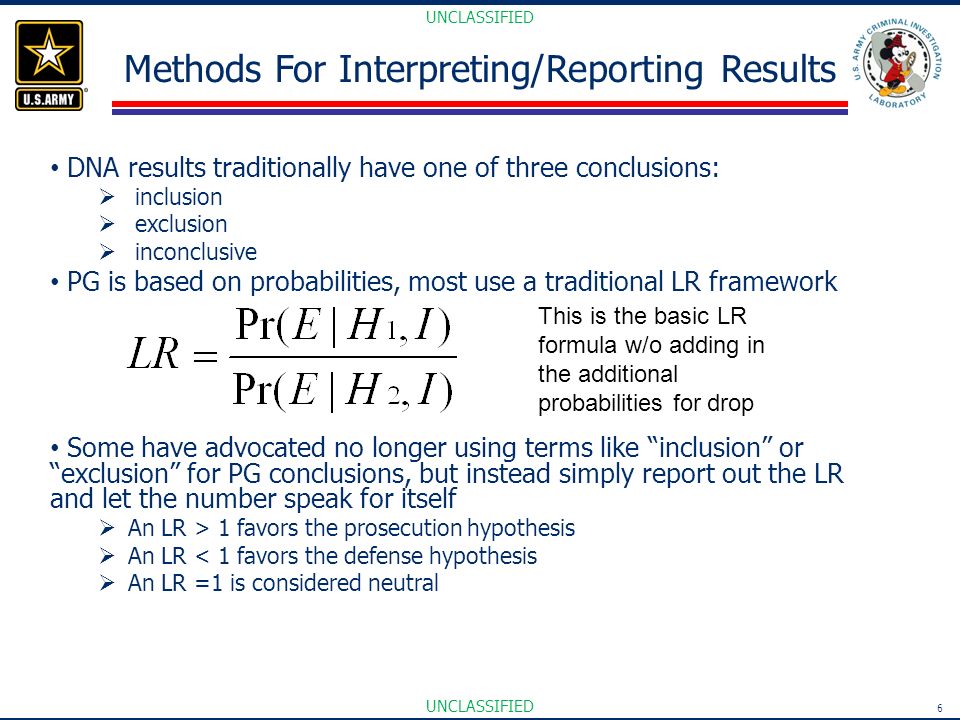 UNCLASSIFIED

U.S.ARMY

Methods For Interpreting/Reporting Results

U.S. ARMY CRIMINAL INVESTIGATION LABORATORY

• DNA results traditionally have one of three conclusions:
➢ inclusion
➢ exclusion
➢ inconclusive

• PG is based on probabilities, most use a traditional LR framework

$LR = \frac{\Pr(E \mid H_1, I)}{\Pr(E \mid H_2, I)}$

This is the basic LR formula w/o adding in the additional probabilities for drop

• Some have advocated no longer using terms like “inclusion” or “exclusion” for PG conclusions, but instead simply report out the LR and let the number speak for itself
➢ An LR > 1 favors the prosecution hypothesis
➢ An LR < 1 favors the defense hypothesis
➢ An LR =1 is considered neutral

UNCLASSIFIED

6